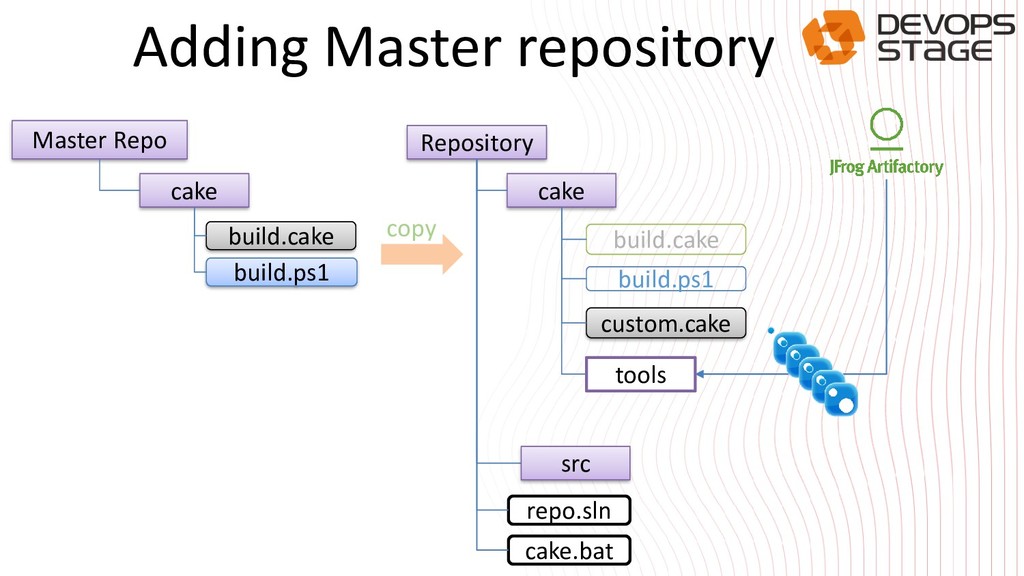 Adding Master repository

DEVOPS STAGE

Master Repo

cake

build.cake

build.ps1

copy

Repository

cake

build.cake

build.ps1

custom.cake

tools

src

repo.sln

cake.bat

JFrog Artifactory